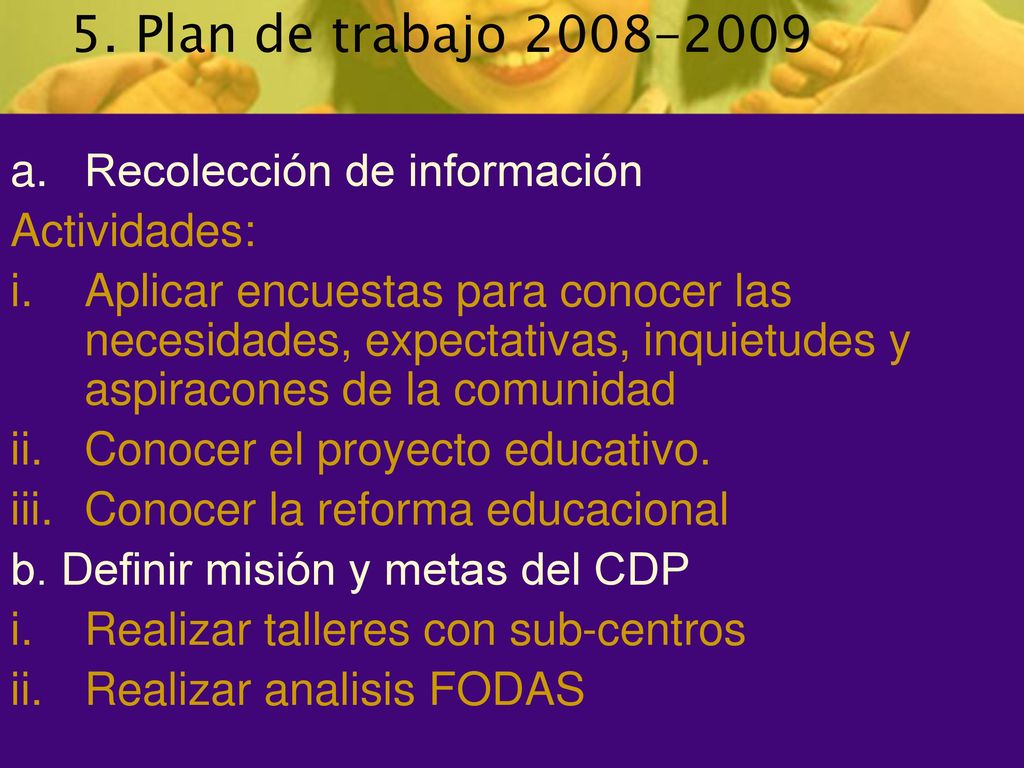 5. Plan de trabajo 2008-2009

a. Recolección de información

Actividades:

i. Aplicar encuestas para conocer las necesidades, expectativas, inquietudes y aspiracones de la comunidad

ii. Conocer el proyecto educativo.

iii. Conocer la reforma educacional

b. Definir misión y metas del CDP

i. Realizar talleres con sub-centros

ii. Realizar analisis FODAS